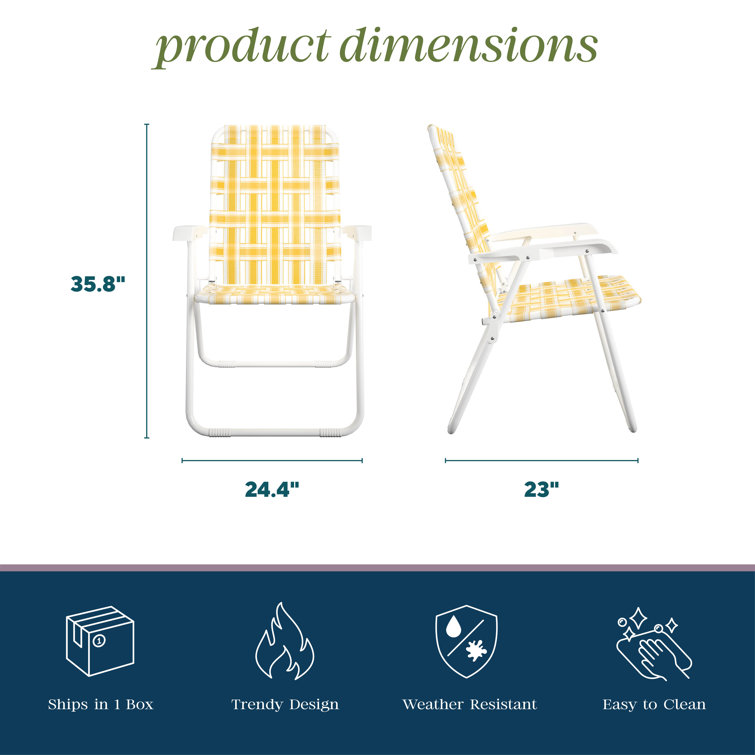 product dimensions

35.8"

24.4"

23"

1

Ships in 1 Box

Trendy Design

Weather Resistant

Easy to Clean